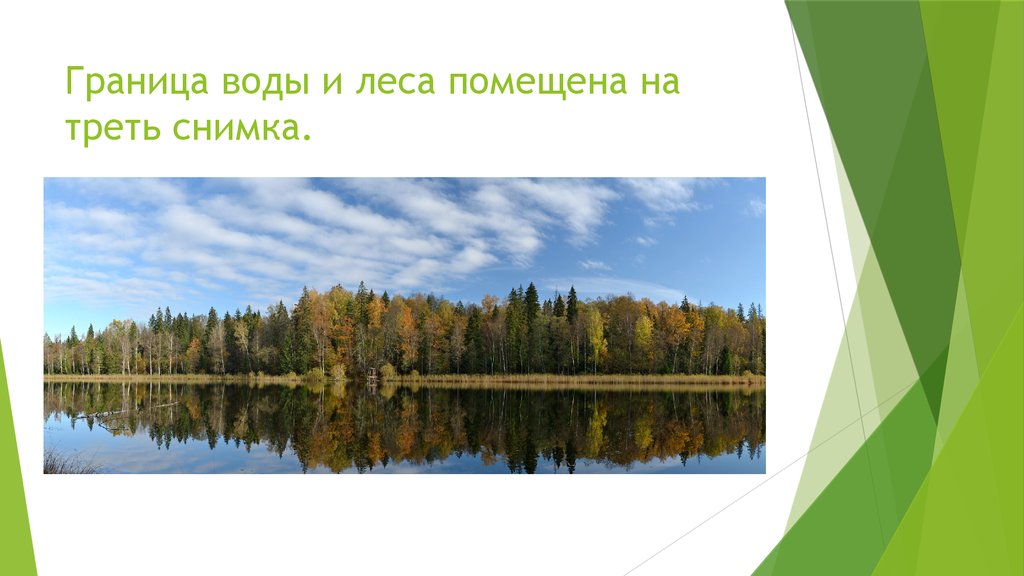 Граница воды и леса помещена на треть снимка.